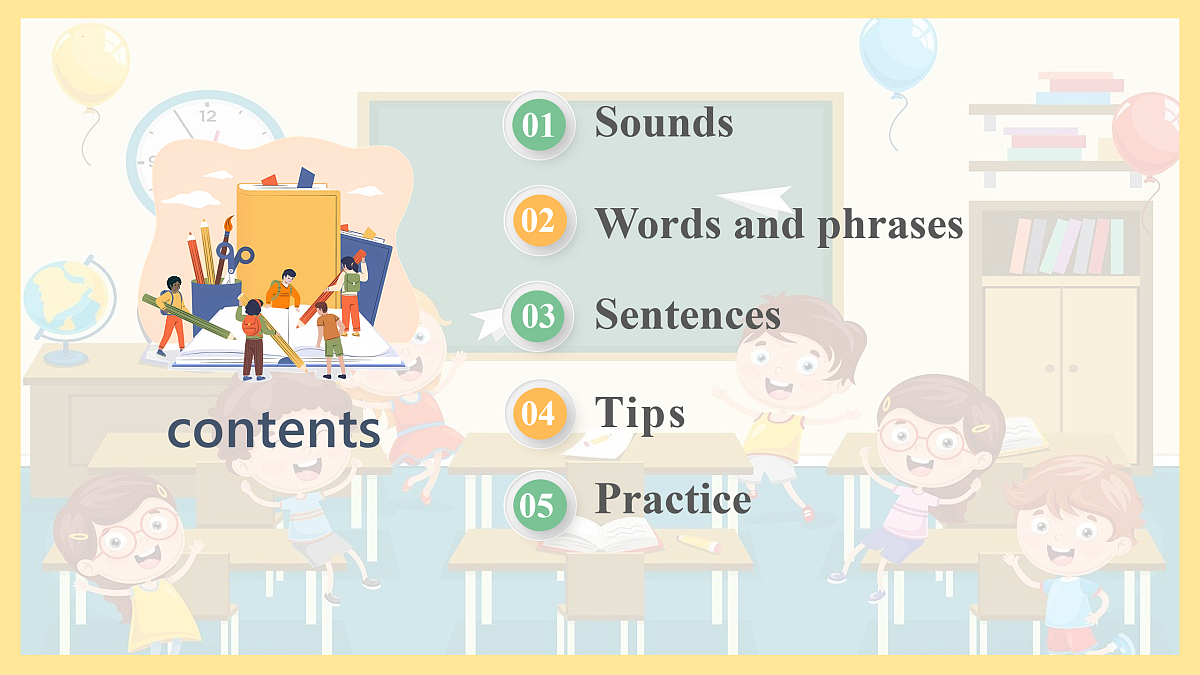 contents

01 Sounds

02 Words and phrases

03 Sentences

04 Tips

05 Practice